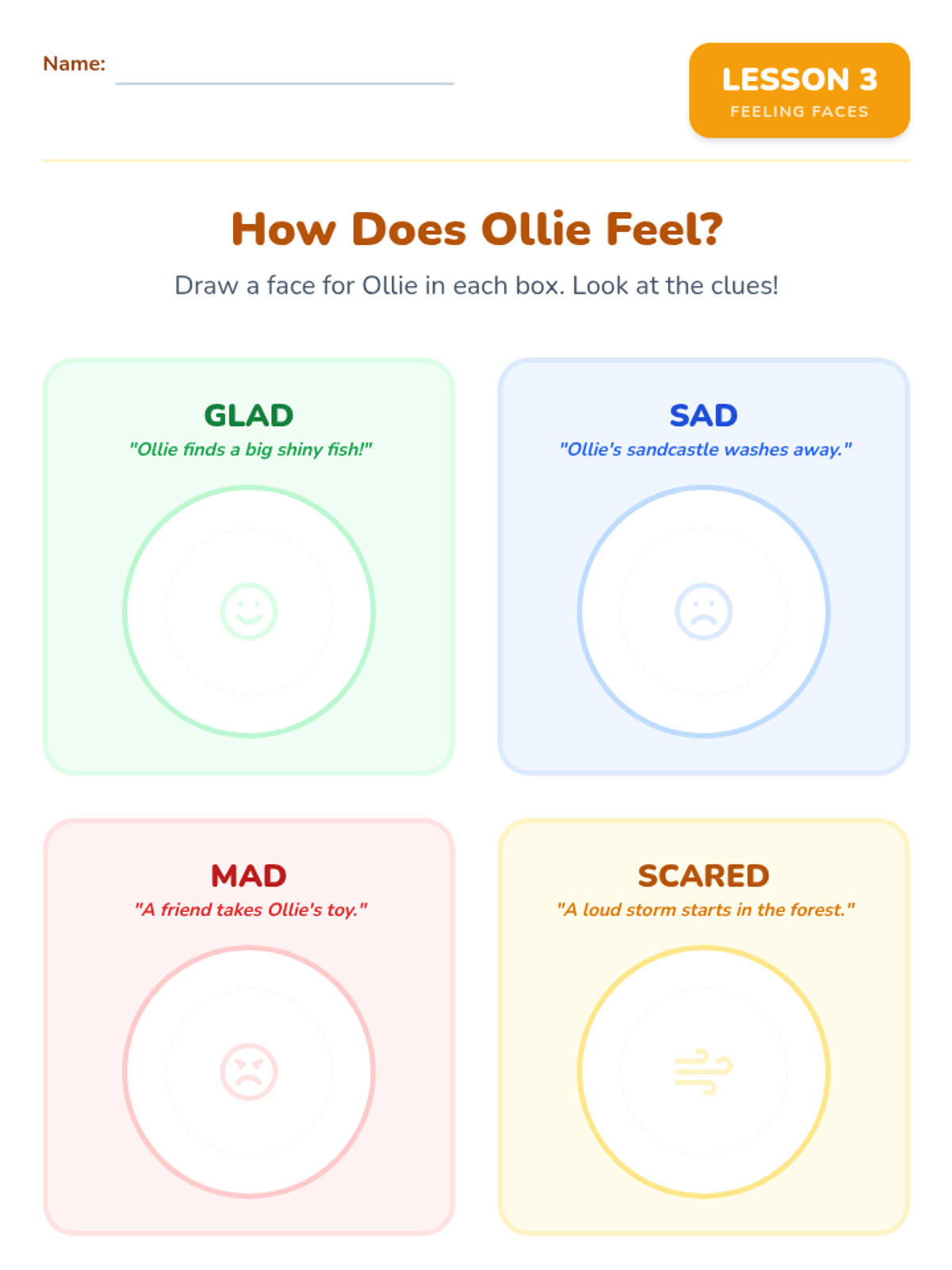 Name:

LESSON 3
FEELING FACES

How Does Ollie Feel?

Draw a face for Ollie in each box. Look at the clues!

GLAD
"Ollie finds a big shiny fish!"

SAD
"Ollie's sandcastle washes away."

MAD
"A friend takes Ollie's toy."

SCARED
"A loud storm starts in the forest."